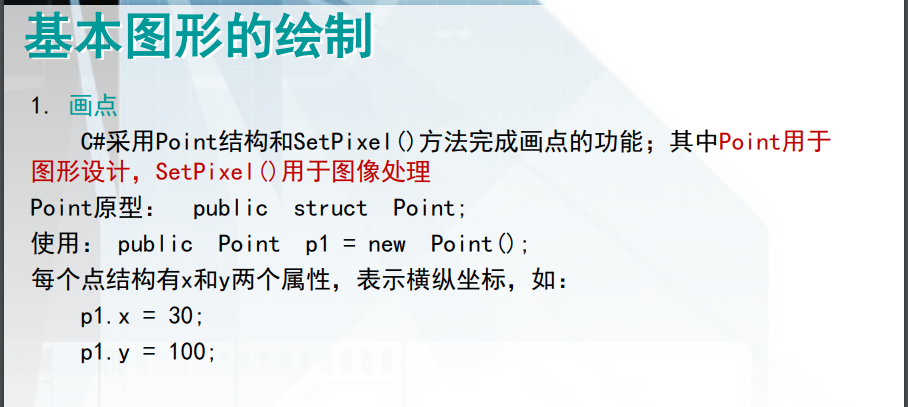 基本图形的绘制

1. 画点

C#采用Point结构和SetPixel()方法完成画点的功能；其中Point用于图形设计，SetPixel()用于图像处理

Point原型：  public  struct  Point;

使用： public  Point  p1 = new  Point();

每个点结构有x和y两个属性，表示横纵坐标，如：

p1.x = 30;

p1.y = 100;